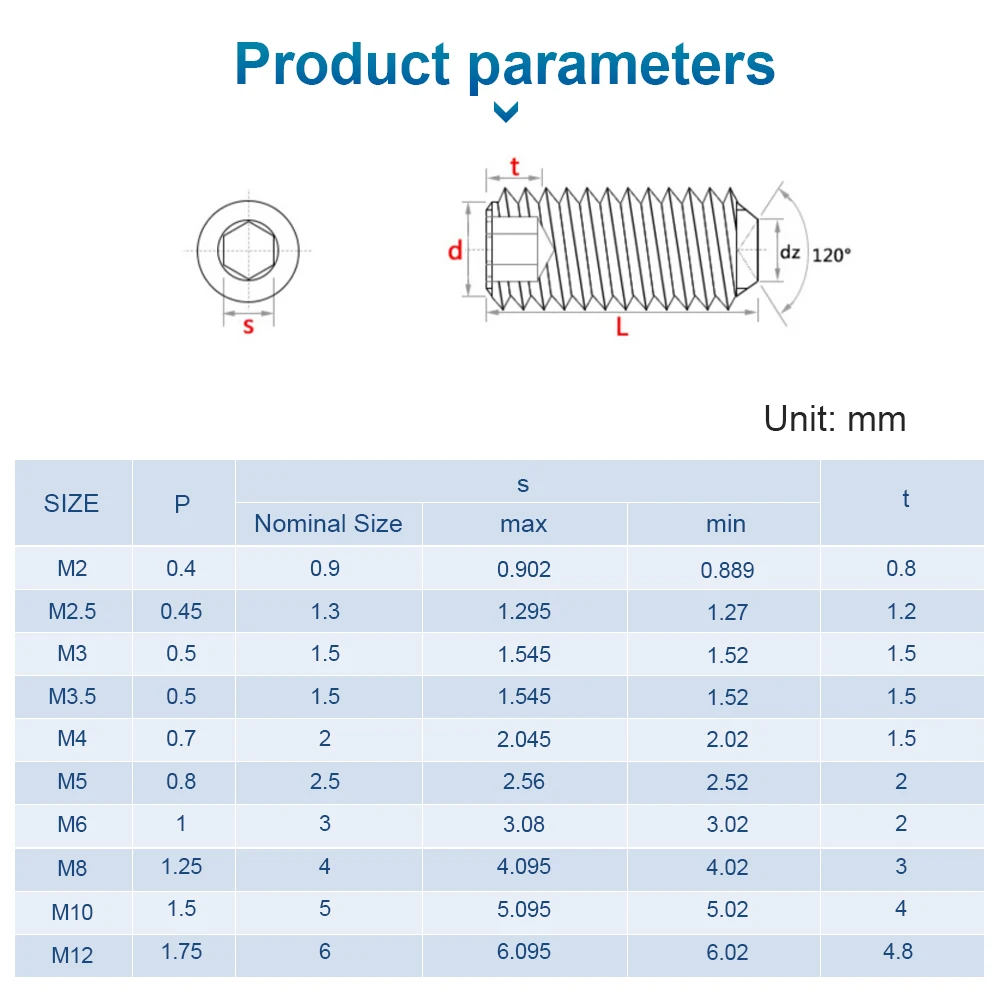 Product parameters

s

t

d

dz

120°

L

Unit: mm

| SIZE | P | s Nominal Size | s max | s min | t |
|---|---|---|---|---|---|
| M2 | 0.4 | 0.9 | 0.902 | 0.889 | 0.8 |
| M2.5 | 0.45 | 1.3 | 1.295 | 1.27 | 1.2 |
| M3 | 0.5 | 1.5 | 1.545 | 1.52 | 1.5 |
| M3.5 | 0.5 | 1.5 | 1.545 | 1.52 | 1.5 |
| M4 | 0.7 | 2 | 2.045 | 2.02 | 1.5 |
| M5 | 0.8 | 2.5 | 2.56 | 2.52 | 2 |
| M6 | 1 | 3 | 3.08 | 3.02 | 2 |
| M8 | 1.25 | 4 | 4.095 | 4.02 | 3 |
| M10 | 1.5 | 5 | 5.095 | 5.02 | 4 |
| M12 | 1.75 | 6 | 6.095 | 6.02 | 4.8 |